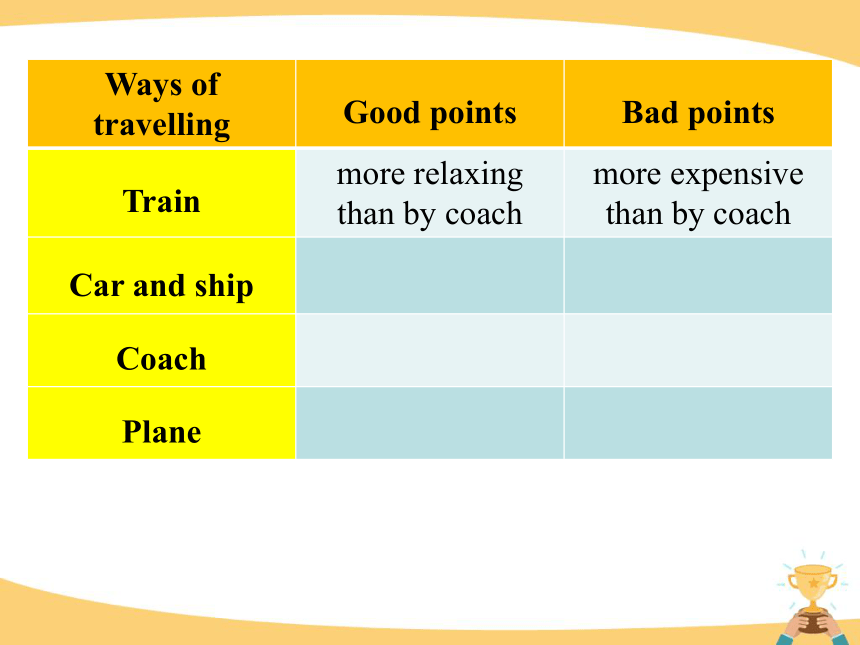 | Ways of travelling | Good points | Bad points |
|---|---|---|
| Train | more relaxing than by coach | more expensive than by coach |
| Car and ship | | |
| Coach | | |
| Plane | | |